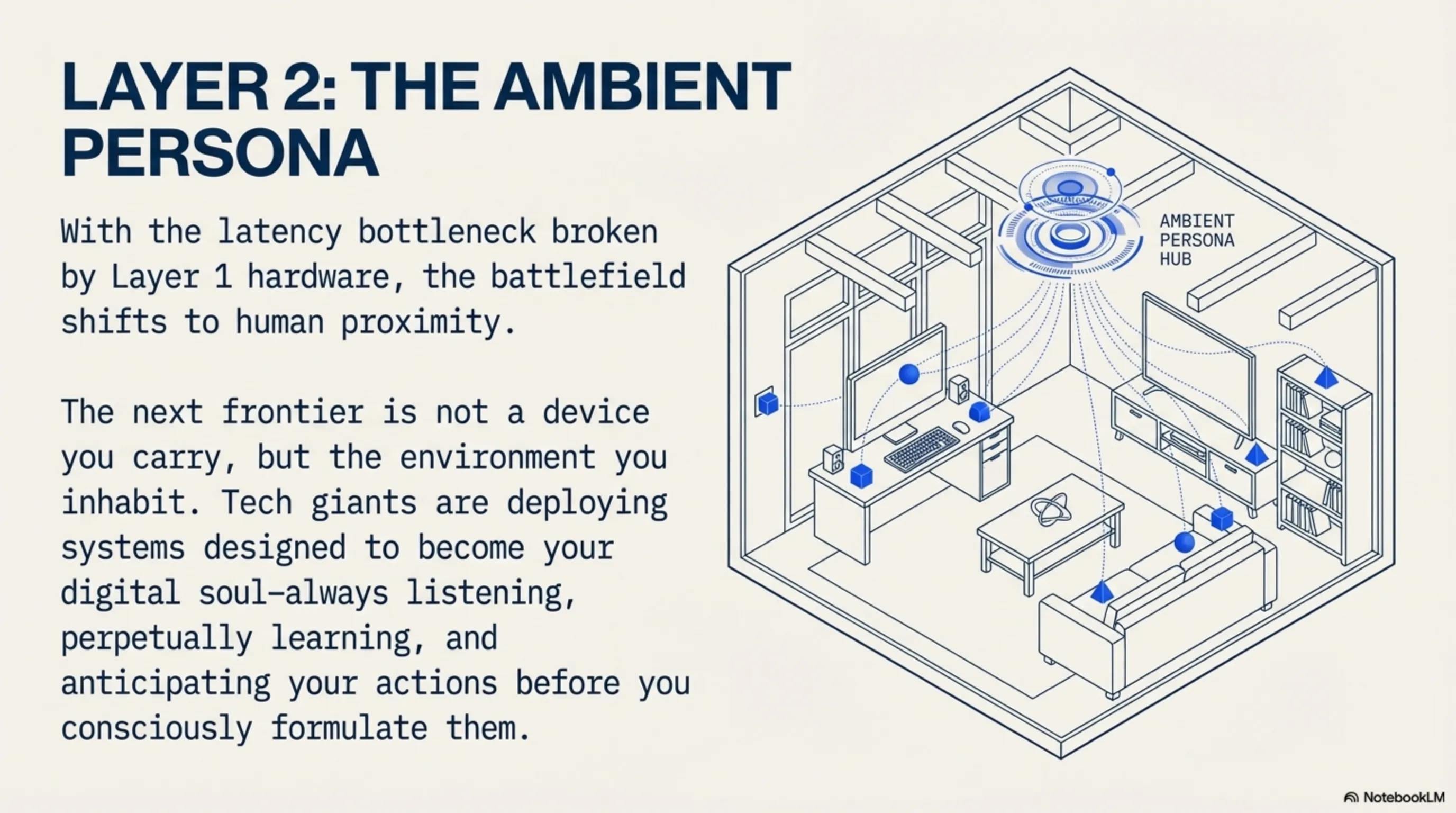 LAYER 2: THE AMBIENT PERSONA

With the latency bottleneck broken by Layer 1 hardware, the battlefield shifts to human proximity.

The next frontier is not a device you carry, but the environment you inhabit. Tech giants are deploying systems designed to become your digital soul—always listening, perpetually learning, and anticipating your actions before you consciously formulate them.

AMBIENT PERSONA HUB

NotebookLM